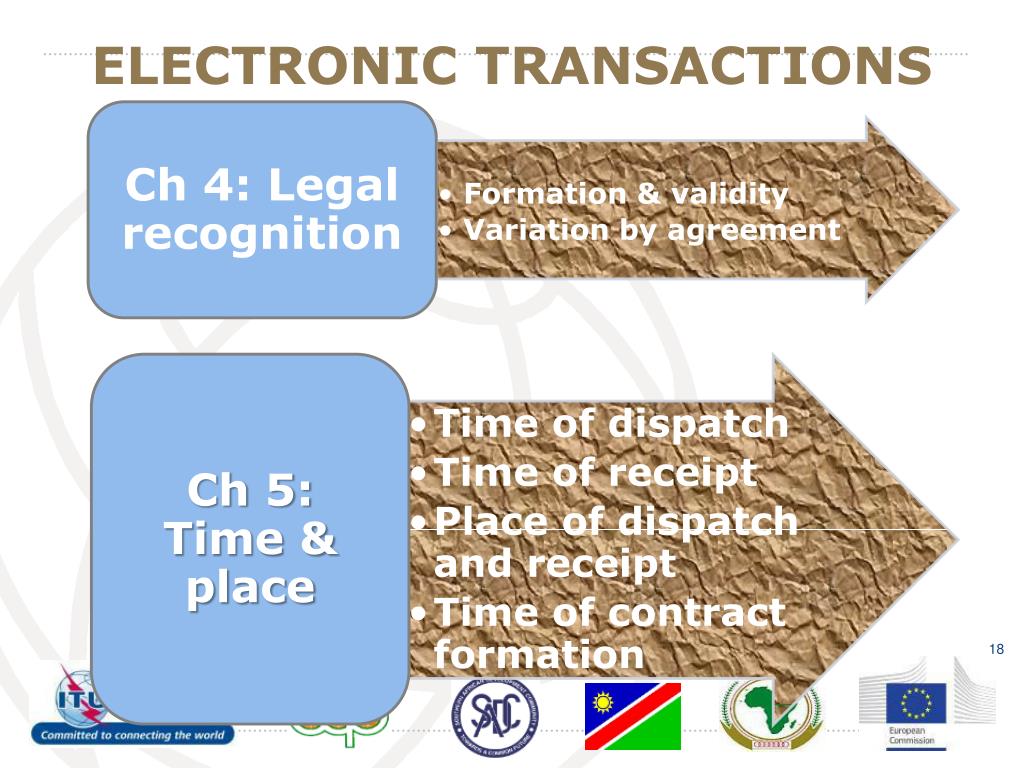 ELECTRONIC TRANSACTIONS

Ch 4: Legal recognition

• Formation & validity
• Variation by agreement

Ch 5: Time & place

• Time of dispatch
• Time of receipt
• Place of dispatch and receipt
• Time of contract formation

18

ITU
Committed to connecting the world

SADC

European Commission